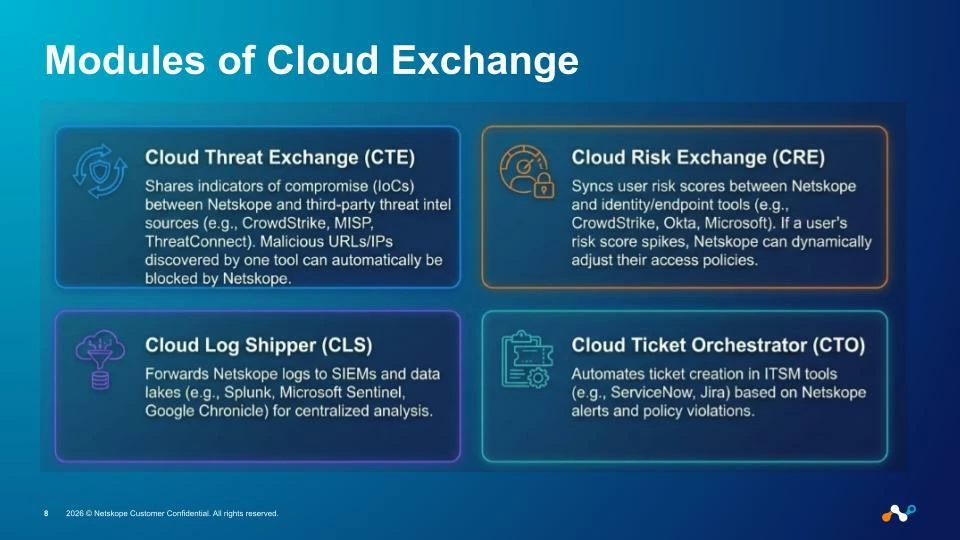 Modules of Cloud Exchange

Cloud Threat Exchange (CTE)
Shares indicators of compromise (IoCs) between Netskope and third-party threat intel sources (e.g., CrowdStrike, MISP, ThreatConnect). Malicious URLs/IPs discovered by one tool can automatically be blocked by Netskope.

Cloud Risk Exchange (CRE)
Syncs user risk scores between Netskope and identity/endpoint tools (e.g., CrowdStrike, Okta, Microsoft). If a user's risk score spikes, Netskope can dynamically adjust their access policies.

Cloud Log Shipper (CLS)
Forwards Netskope logs to SIEMs and data lakes (e.g., Splunk, Microsoft Sentinel, Google Chronicle) for centralized analysis.

Cloud Ticket Orchestrator (CTO)
Automates ticket creation in ITSM tools (e.g., ServiceNow, Jira) based on Netskope alerts and policy violations.

8 2026 © Netskope Customer Confidential. All rights reserved.